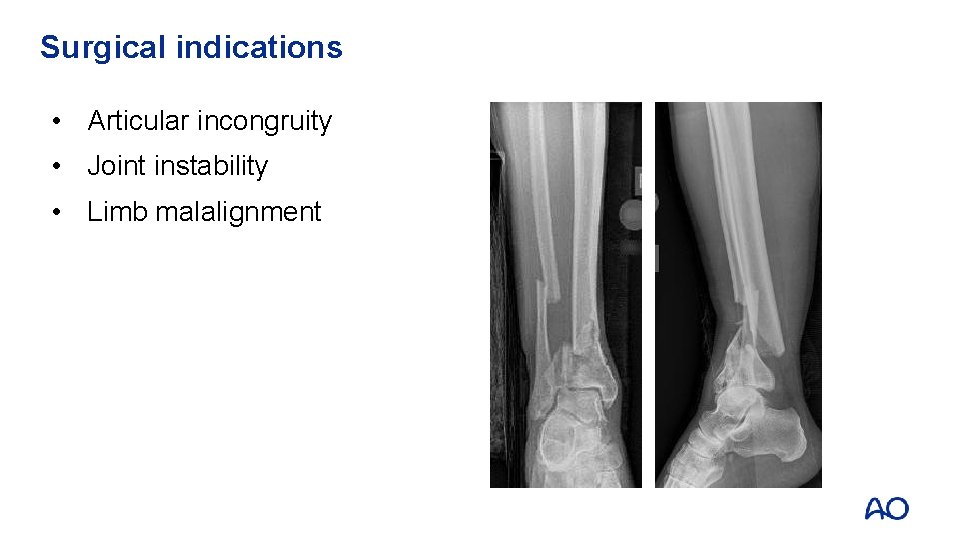 Surgical indications

• Articular incongruity
• Joint instability
• Limb malalignment

AO